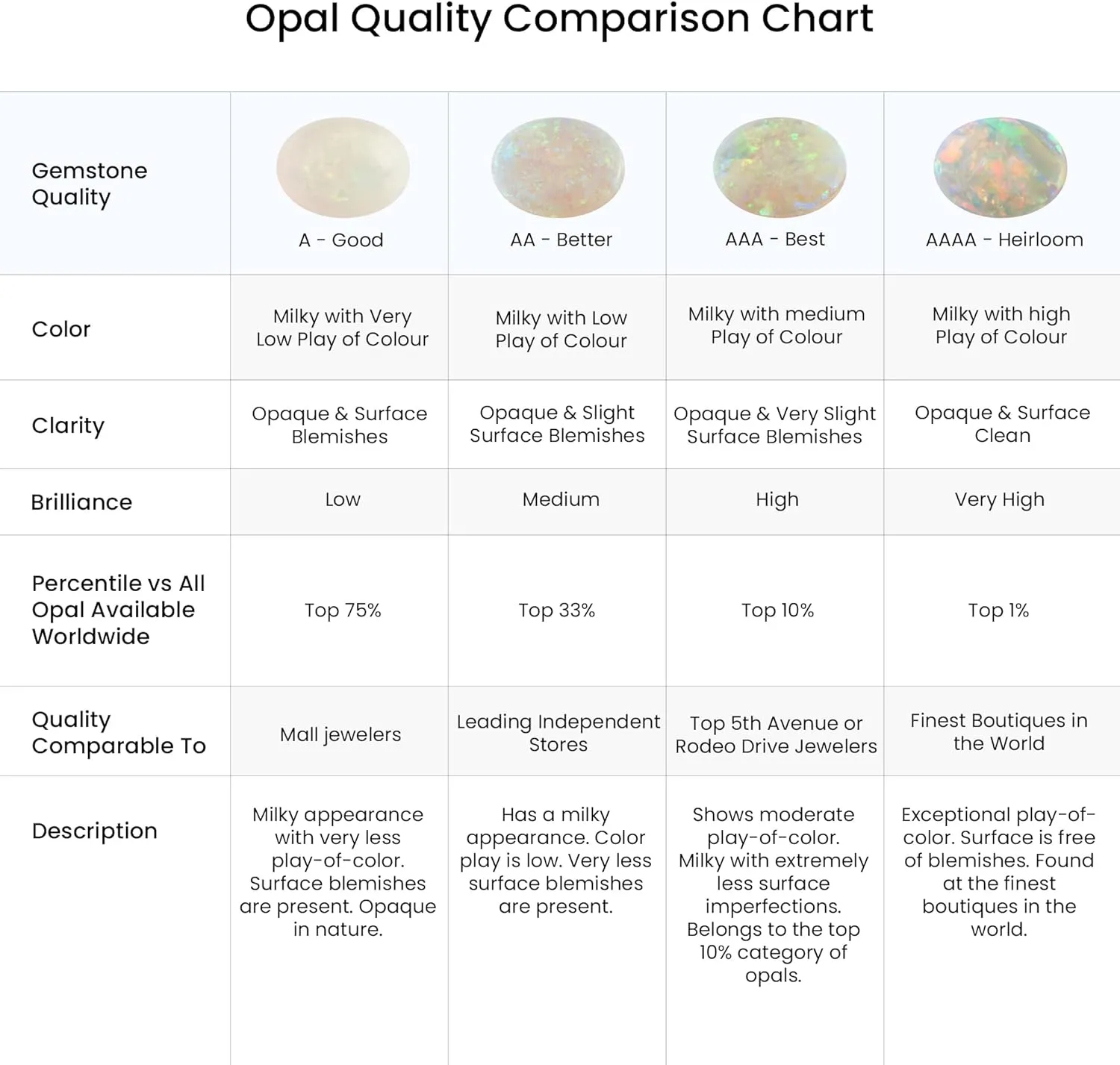 Opal Quality Comparison Chart

| Gemstone Quality | A - Good | AA - Better | AAA - Best | AAAA - Heirloom |
|---|---|---|---|---|
| Color | Milky with Very Low Play of Colour | Milky with Low Play of Colour | Milky with medium Play of Colour | Milky with high Play of Colour |
| Clarity | Opaque & Surface Blemishes | Opaque & Slight Surface Blemishes | Opaque & Very Slight Surface Blemishes | Opaque & Surface Clean |
| Brilliance | Low | Medium | High | Very High |
| Percentile vs All Opal Available Worldwide | Top 75% | Top 33% | Top 10% | Top 1% |
| Quality Comparable To | Mall jewelers | Leading Independent Stores | Top 5th Avenue or Rodeo Drive Jewelers | Finest Boutiques in the World |
| Description | Milky appearance with very less play-of-color. Surface blemishes are present. Opaque in nature. | Has a milky appearance. Color play is low. Very less surface blemishes are present. | Shows moderate play-of-color. Milky with extremely less surface imperfections. Belongs to the top 10% category of opals. | Exceptional play-of-color. Surface is free of blemishes. Found at the finest boutiques in the world. |